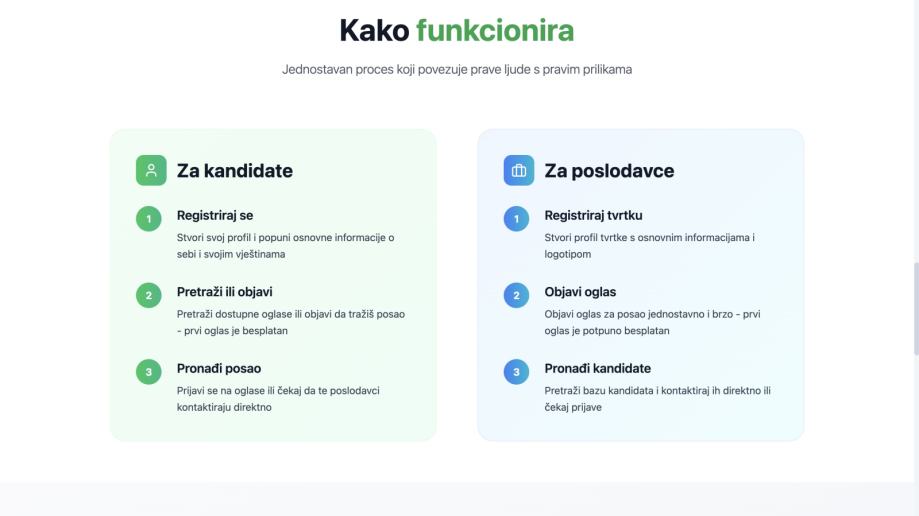 Kako funkcionira

Jednostavan proces koji povezuje prave ljude s pravim prilikama

Za kandidate

1
Registriraj se
Stvori svoj profil i popuni osnovne informacije o sebi i svojim vještinama

2
Pretraži ili objavi
Pretraži dostupne oglase ili objavi da tražiš posao - prvi oglas je besplatan

3
Pronađi posao
Prijavi se na oglase ili čekaj da te poslodavci kontaktiraju direktno

Za poslodavce

1
Registriraj tvrtku
Stvori profil tvrtke s osnovnim informacijama i logotipom

2
Objavi oglas
Objavi oglas za posao jednostavno i brzo - prvi oglas je potpuno besplatan

3
Pronađi kandidate
Pretraži bazu kandidata i kontaktiraj ih direktno ili čekaj prijave